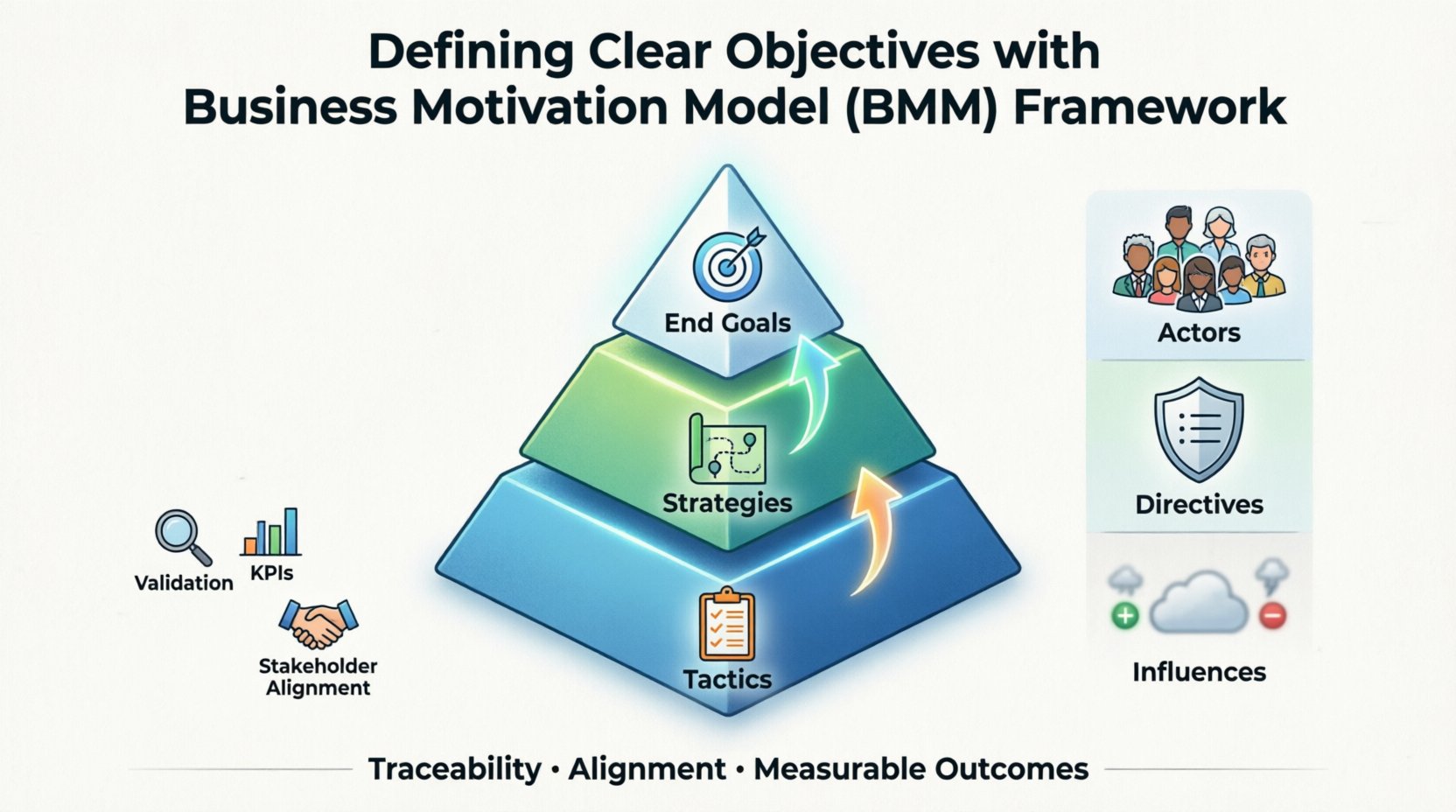 Defining Clear Objectives with Business Motivation Model (BMM) Framework

End Goals

Strategies

Tactics

Validation

KPIs

Stakeholder Alignment

Actors

Directives

Influences

Traceability • Alignment • Measurable Outcomes